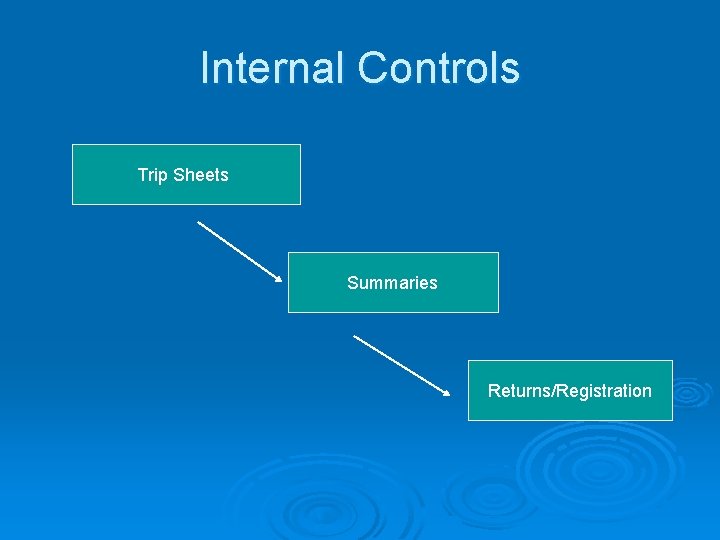 Internal Controls

Trip Sheets

Summaries

Returns/Registration